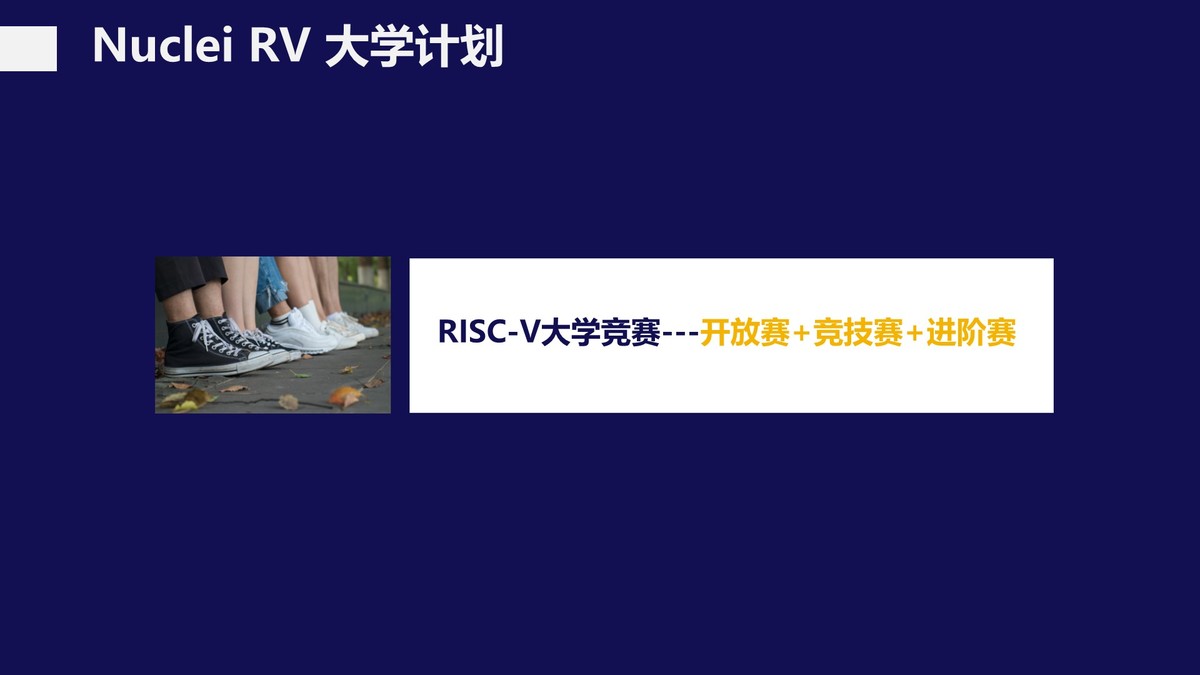 Nuclei RV 大学计划

RISC-V大学竞赛---开放赛+竞技赛+进阶赛